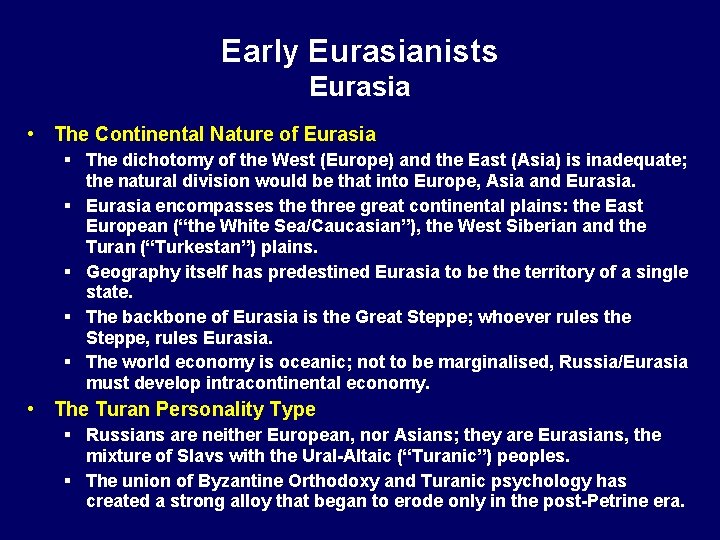 Early Eurasianists
Eurasia

• The Continental Nature of Eurasia
▪ The dichotomy of the West (Europe) and the East (Asia) is inadequate; the natural division would be that into Europe, Asia and Eurasia.
▪ Eurasia encompasses the three great continental plains: the East European ("the White Sea/Caucasian"), the West Siberian and the Turan ("Turkestan") plains.
▪ Geography itself has predestined Eurasia to be the territory of a single state.
▪ The backbone of Eurasia is the Great Steppe; whoever rules the Steppe, rules Eurasia.
▪ The world economy is oceanic; not to be marginalised, Russia/Eurasia must develop intracontinental economy.

• The Turan Personality Type
▪ Russians are neither European, nor Asians; they are Eurasians, the mixture of Slavs with the Ural-Altaic ("Turanic") peoples.
▪ The union of Byzantine Orthodoxy and Turanic psychology has created a strong alloy that began to erode only in the post-Petrine era.